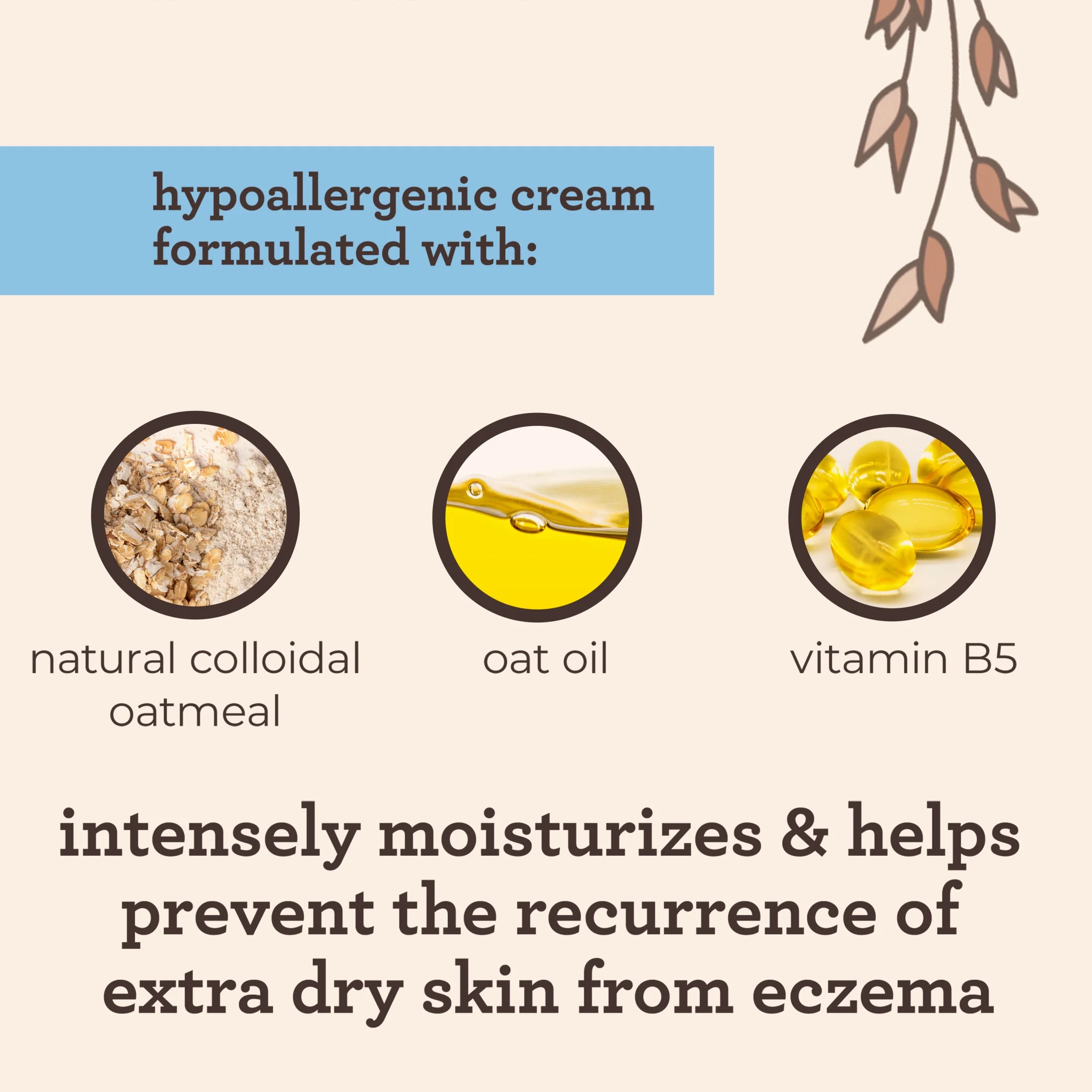 hypoallergenic cream formulated with:

natural colloidal oatmeal

oat oil

vitamin B5

intensely moisturizes & helps prevent the recurrence of extra dry skin from eczema